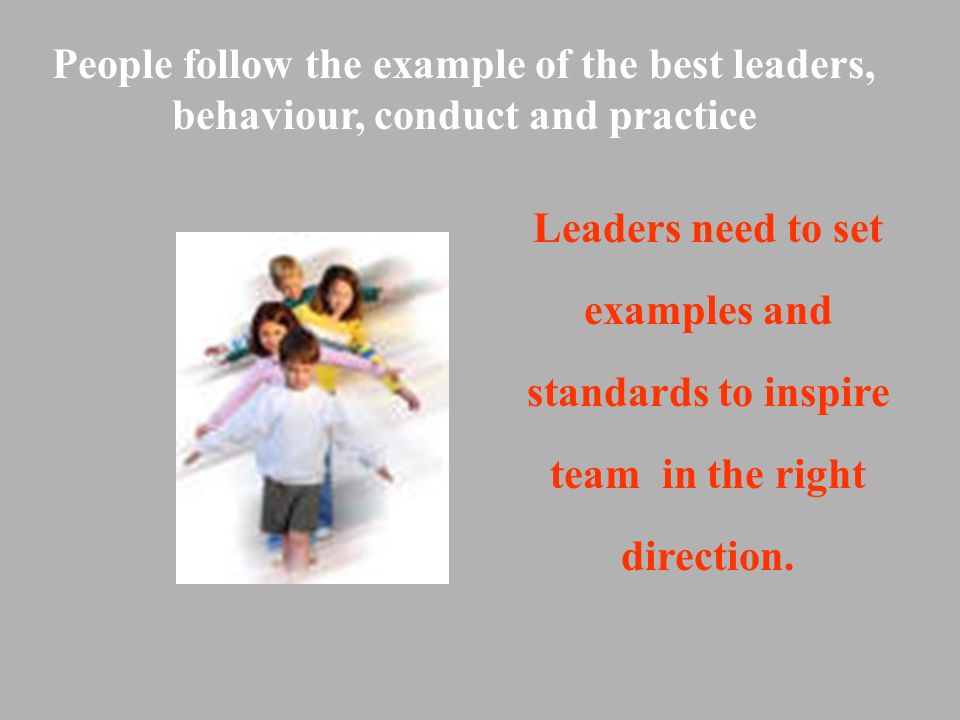 People follow the example of the best leaders, behaviour, conduct and practice

Leaders need to set examples and standards to inspire team  in the right direction.